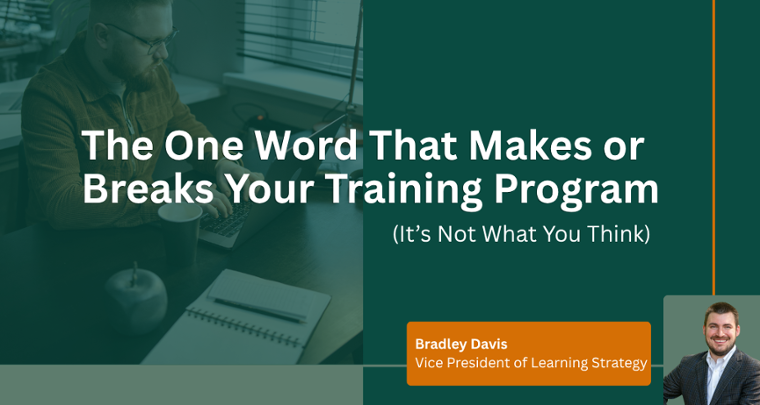 The One Word That Makes or Breaks Your Training Program

(It's Not What You Think)

Bradley Davis
Vice President of Learning Strategy